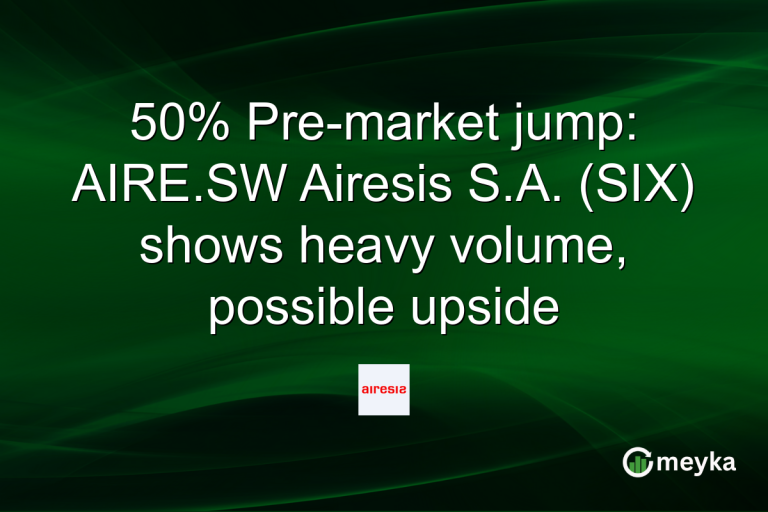 50% Pre-market jump: AIRE.SW Airesis S.A. (SIX) shows heavy volume, possible upside

airesis

meyka